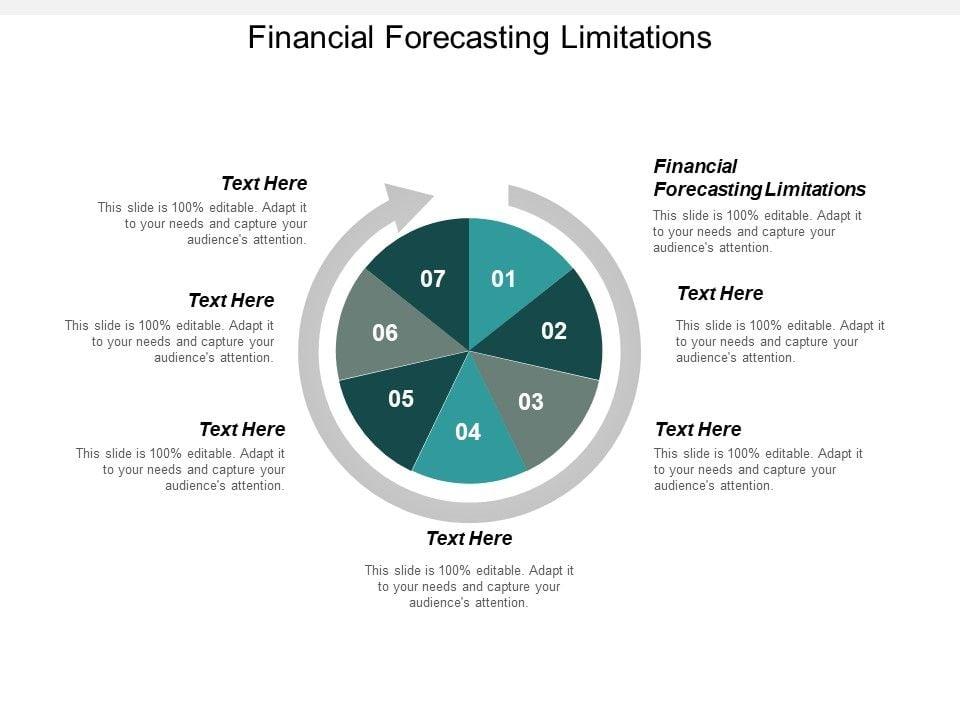 Financial Forecasting Limitations

Text Here
This slide is 100% editable. Adapt it to your needs and capture your audience's attention.

Text Here
This slide is 100% editable. Adapt it to your needs and capture your audience's attention.

Text Here
This slide is 100% editable. Adapt it to your needs and capture your audience's attention.

07
01
06
02
05
03
04

Financial Forecasting Limitations
This slide is 100% editable. Adapt it to your needs and capture your audience's attention.

Text Here
This slide is 100% editable. Adapt it to your needs and capture your audience's attention.

Text Here
This slide is 100% editable. Adapt it to your needs and capture your audience's attention.

Text Here
This slide is 100% editable. Adapt it to your needs and capture your audience's attention.